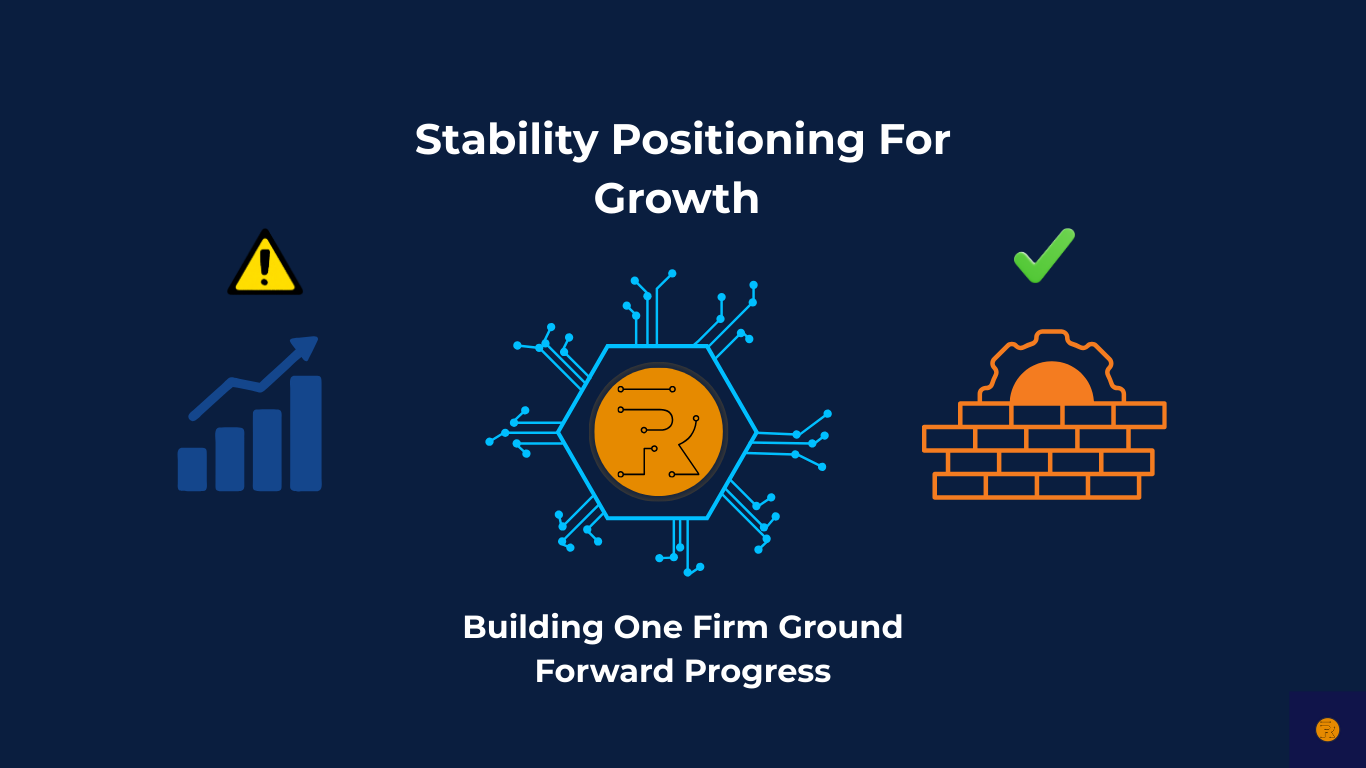 Stability Positioning For Growth

Building One Firm Ground Forward Progress